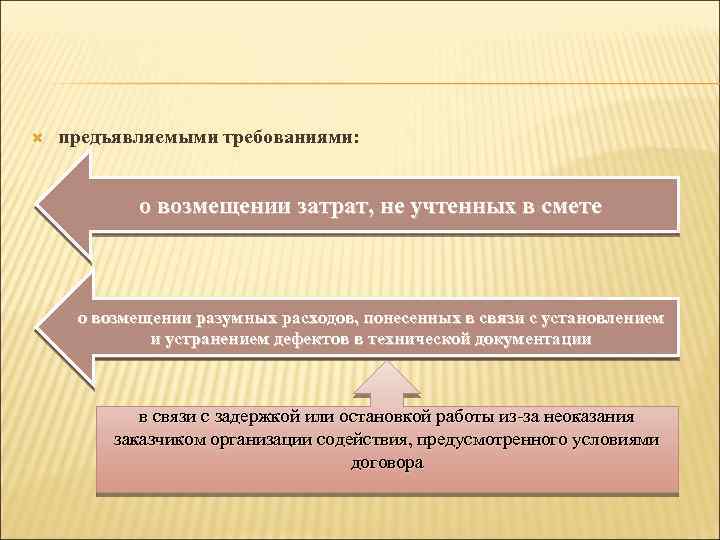 предъявляемыми требованиями:

о возмещении затрат, не учтенных в смете

о возмещении разумных расходов, понесенных в связи с установлением и устранением дефектов в технической документации

в связи с задержкой или остановкой работы из-за неоказания заказчиком организации содействия, предусмотренного условиями договора